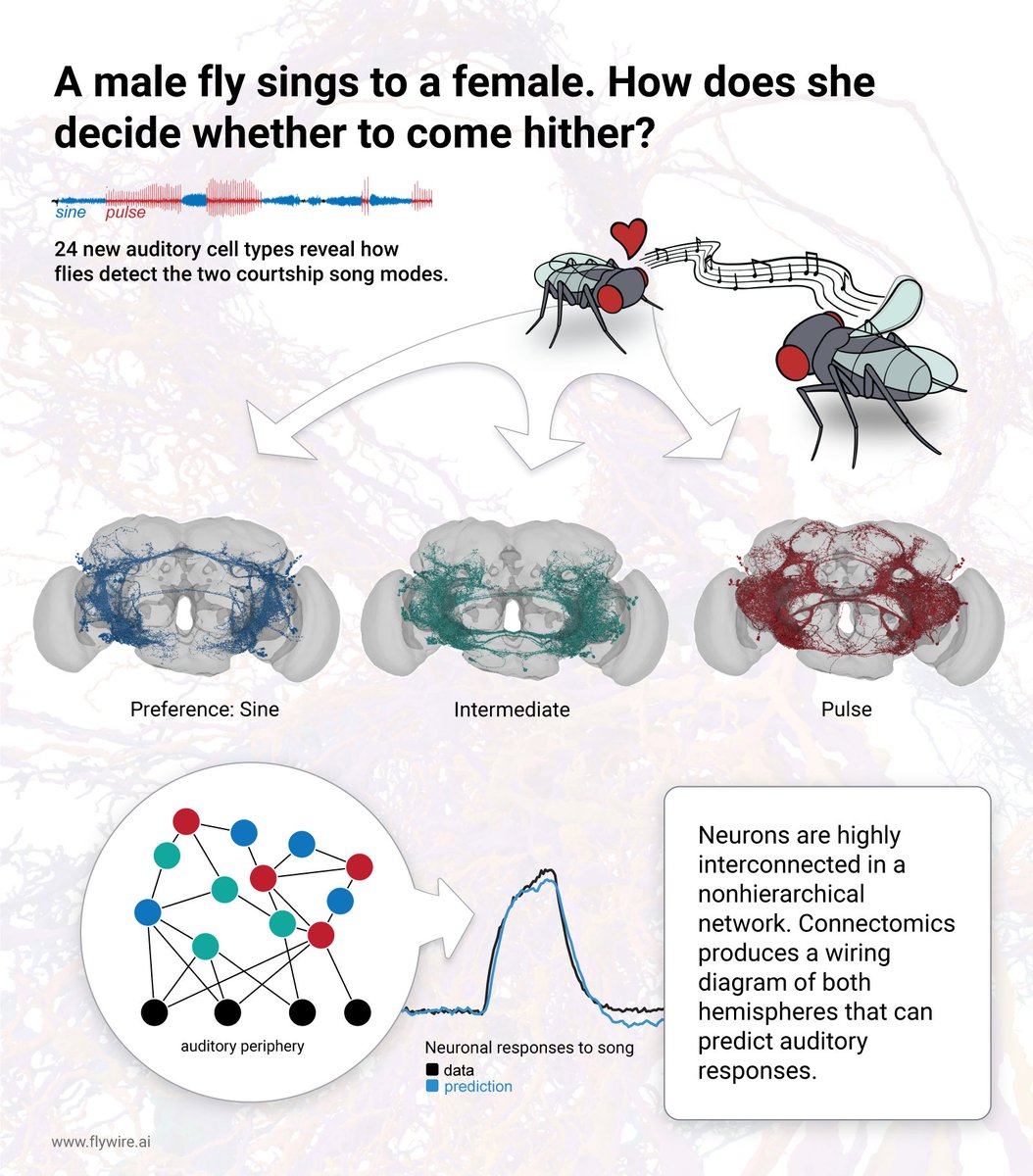 A male fly sings to a female. How does she decide whether to come hither?

sine pulse

24 new auditory cell types reveal how flies detect the two courtship song modes.

Preference: Sine

Intermediate

Pulse

auditory periphery

Neuronal responses to song
data
prediction

Neurons are highly interconnected in a nonhierarchical network. Connectomics produces a wiring diagram of both hemispheres that can predict auditory responses.

www.flywire.ai